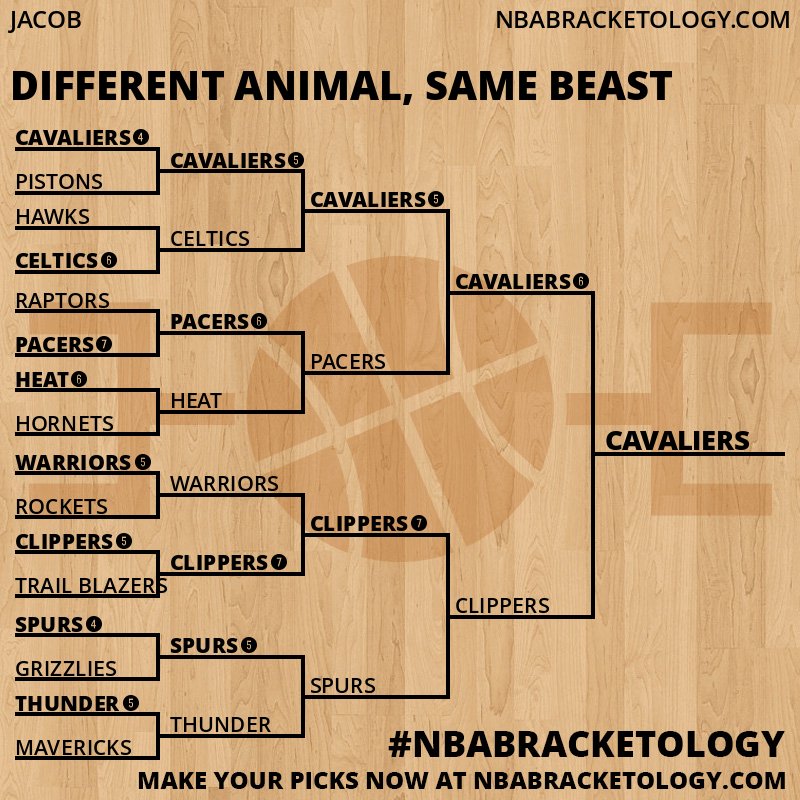 JACOB

NBABRACKETOLOGY.COM

DIFFERENT ANIMAL, SAME BEAST

CAVALIERS 4
PISTONS
HAWKS
CELTICS 6
RAPTORS
PACERS 7
HEAT 6
HORNETS
WARRIORS 5
ROCKETS
CLIPPERS 5
TRAIL BLAZERS
SPURS 4
GRIZZLIES
THUNDER 5
MAVERICKS

CAVALIERS 5
CELTICS
PACERS 6
HEAT
WARRIORS
CLIPPERS 7
SPURS 5
THUNDER

CAVALIERS 5
PACERS
CLIPPERS 7
SPURS

CAVALIERS 6
CLIPPERS

CAVALIERS

#NBABRACKETOLOGY

MAKE YOUR PICKS NOW AT NBABRACKETOLOGY.COM